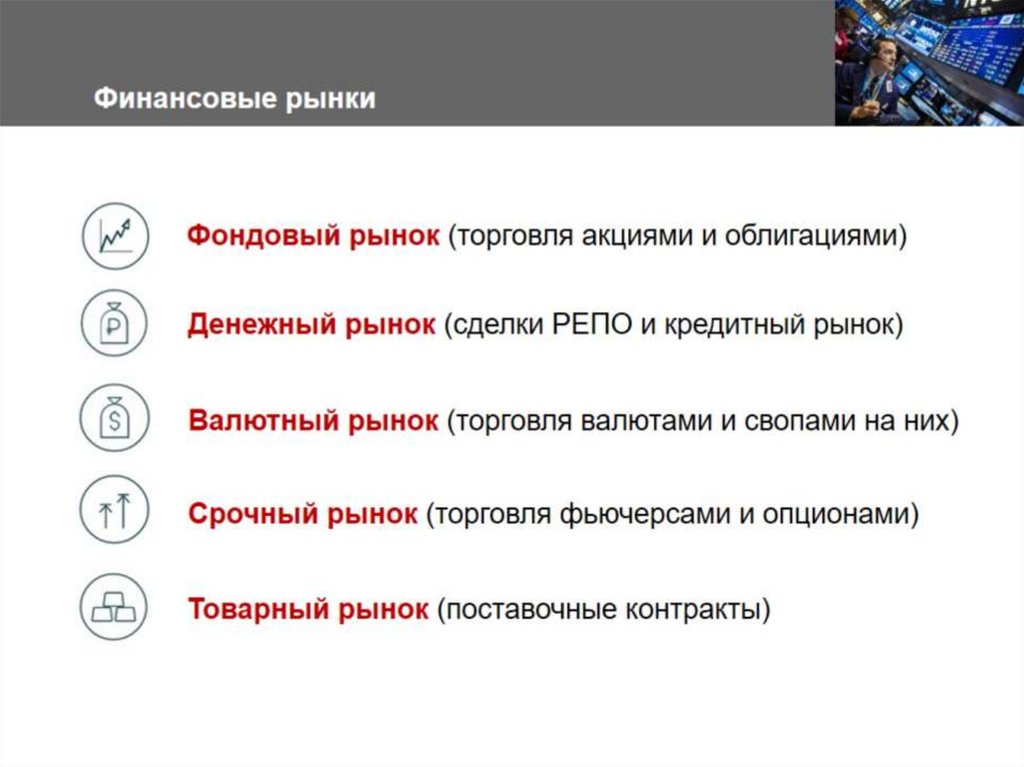 Финансовые рынки

Фондовый рынок (торговля акциями и облигациями)

Денежный рынок (сделки РЕПО и кредитный рынок)

Валютный рынок (торговля валютами и свопами на них)

Срочный рынок (торговля фьючерсами и опционами)

Товарный рынок (поставочные контракты)